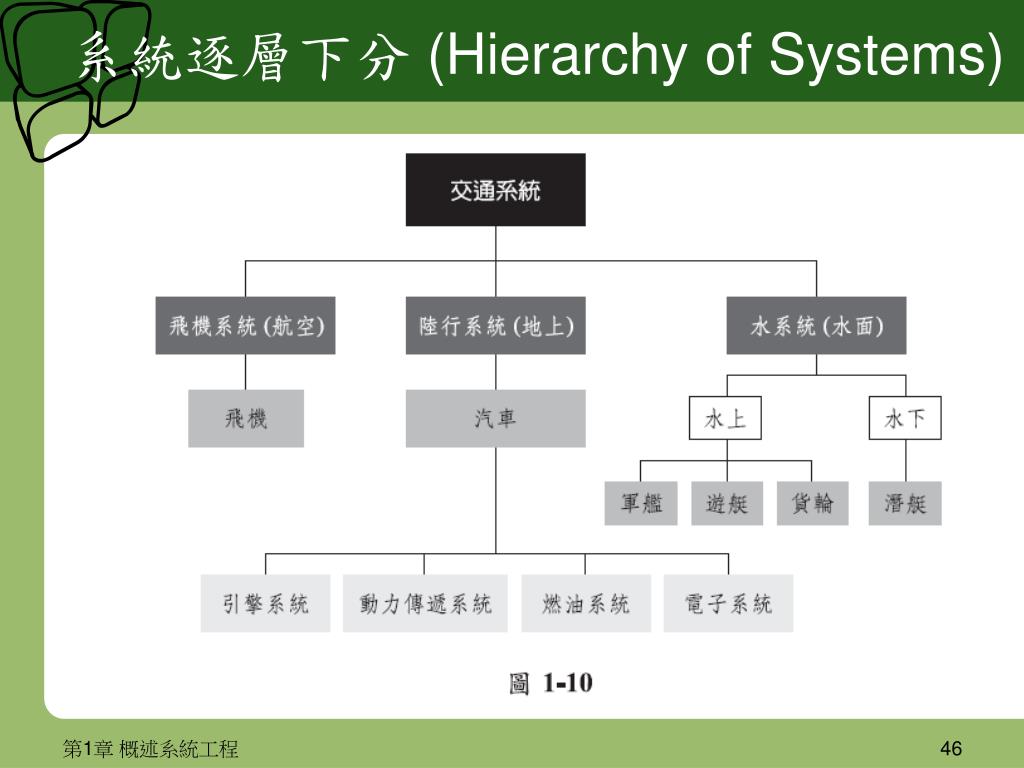 系統逐層下分 (Hierarchy of Systems)

交通系統

飛機系統 (航空)

陸行系統 (地上)

水系統 (水面)

飛機

汽車

水上

水下

軍艦

遊艇

貨輪

潛艇

引擎系統

動力傳遞系統

燃油系統

電子系統

圖 1-10

第1章 概述系統工程

46